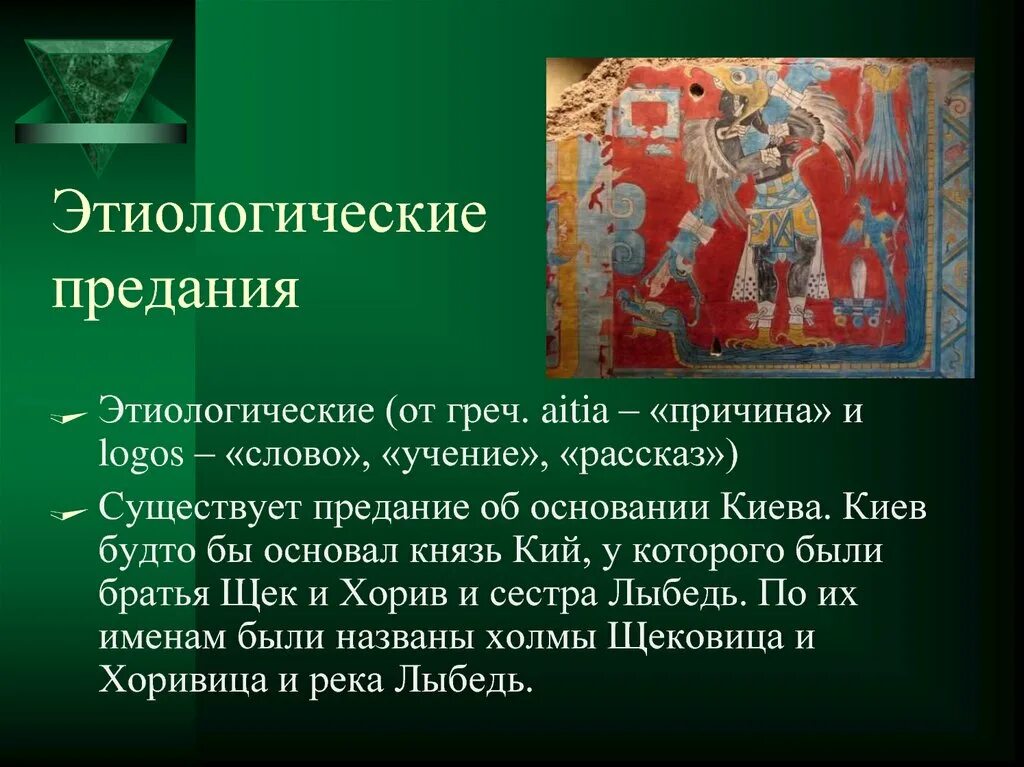 Этиологические предания

Этиологические (от греч. aitia – «причина» и logos – «слово», «учение», «рассказ»)

Существует предание об основании Киева. Киев будто бы основал князь Кий, у которого были братья Щек и Хорив и сестра Лыбедь. По их именам были названы холмы Щековица и Хоривица и река Лыбедь.